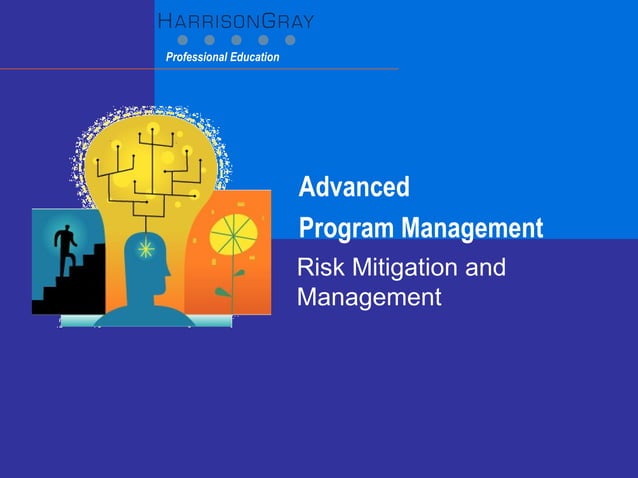 HARRISONGRAY
Professional Education

Advanced
Program Management

Risk Mitigation and Management